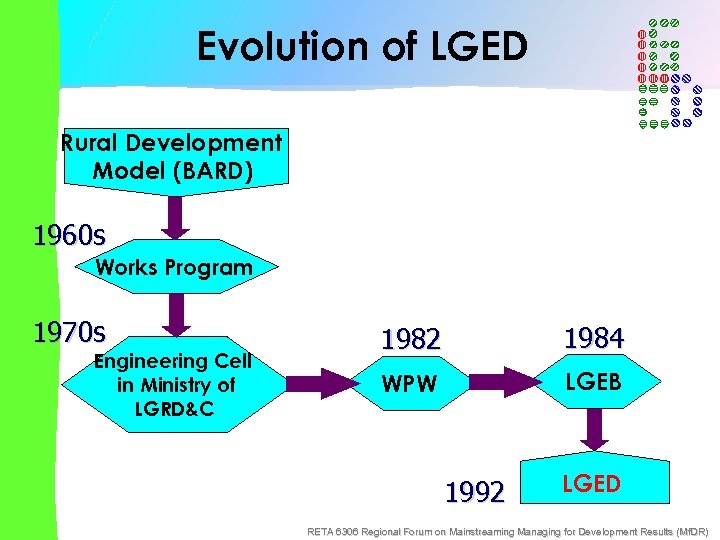 Evolution of LGED

Rural Development Model (BARD)

1960s

Works Program

1970s

Engineering Cell in Ministry of LGRD&C

1982

WPW

1984

LGEB

1992

LGED

RETA 6306 Regional Forum on Mainstreaming Managing for Development Results (MfDR)